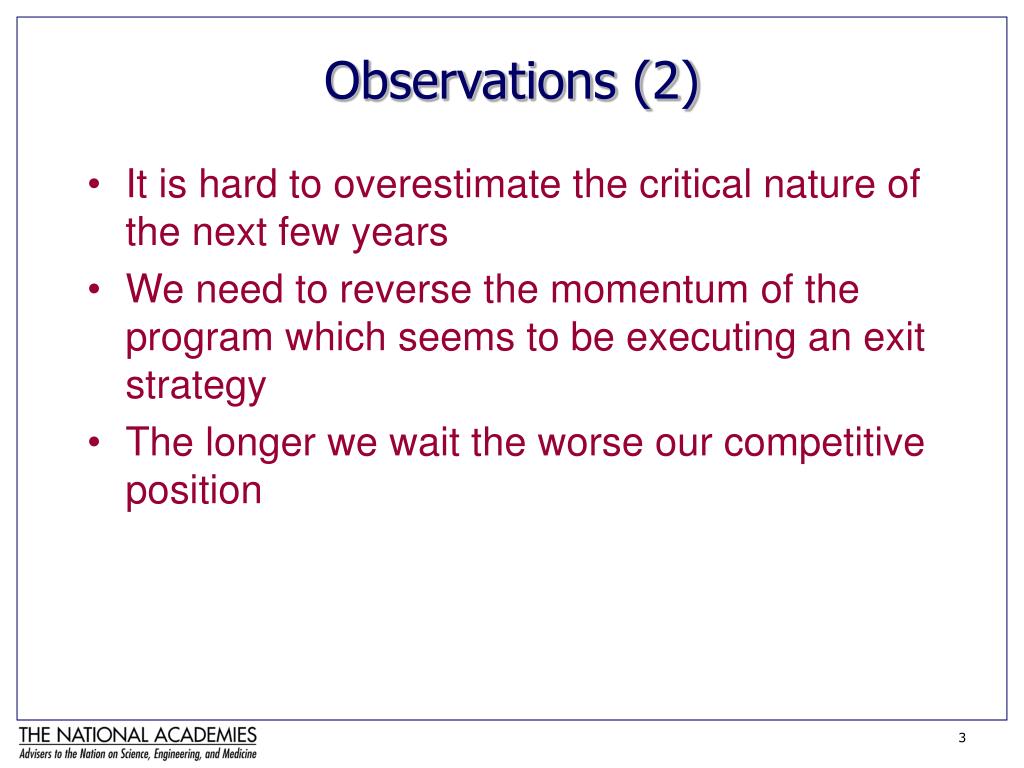 Observations (2)

• It is hard to overestimate the critical nature of the next few years
• We need to reverse the momentum of the program which seems to be executing an exit strategy
• The longer we wait the worse our competitive position

THE NATIONAL ACADEMIES
Advisers to the Nation on Science, Engineering, and Medicine

3